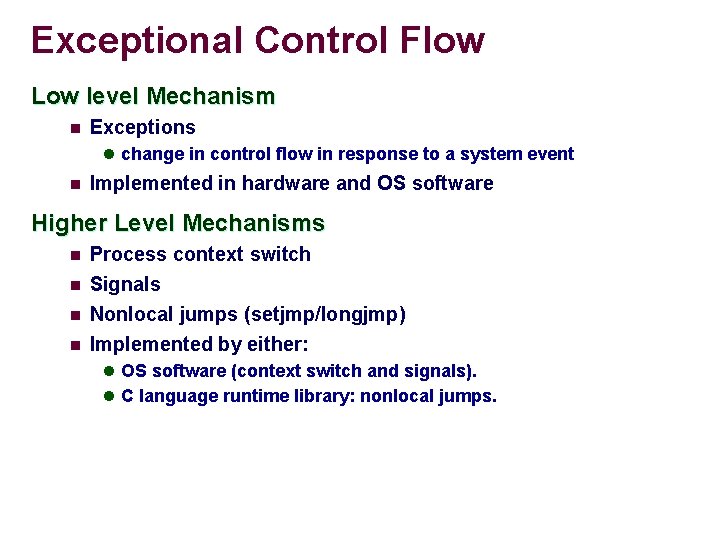 Exceptional Control Flow

Low level Mechanism

- Exceptions
  - change in control flow in response to a system event
- Implemented in hardware and OS software

Higher Level Mechanisms

- Process context switch
- Signals
- Nonlocal jumps (setjmp/longjmp)
- Implemented by either:
  - OS software (context switch and signals).
  - C language runtime library: nonlocal jumps.